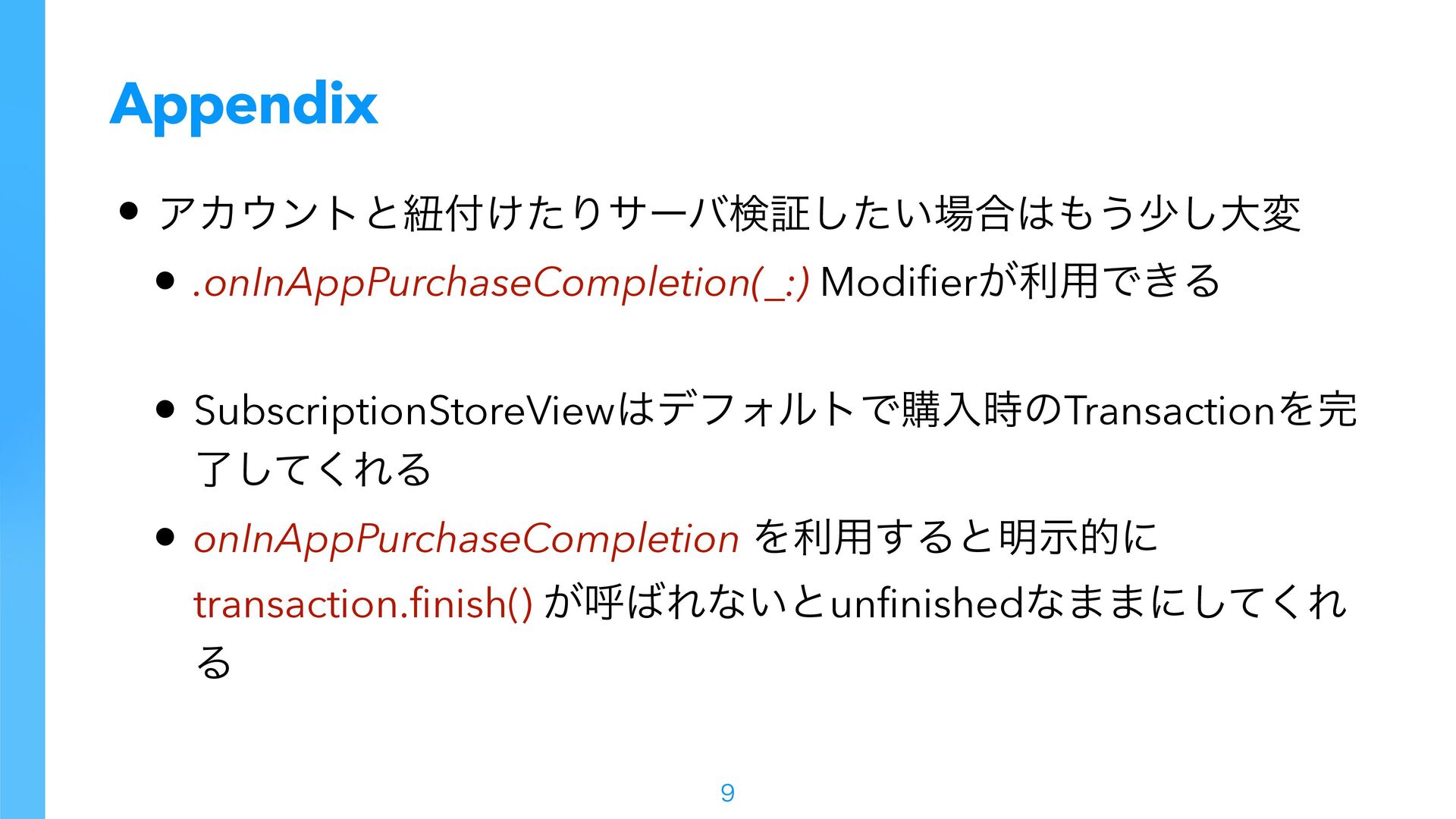 Appendix

• アカウントと紐付けたりサーバ検証したい場合はもう少し大変

• .onInAppPurchaseCompletion(_:) Modifierが利用できる

• SubscriptionStoreViewはデフォルトで購入時のTransactionを完了してくれる

• onInAppPurchaseCompletion を利用すると明示的に transaction.finish() が呼ばれないとunfinishedなままにしてくれる

9